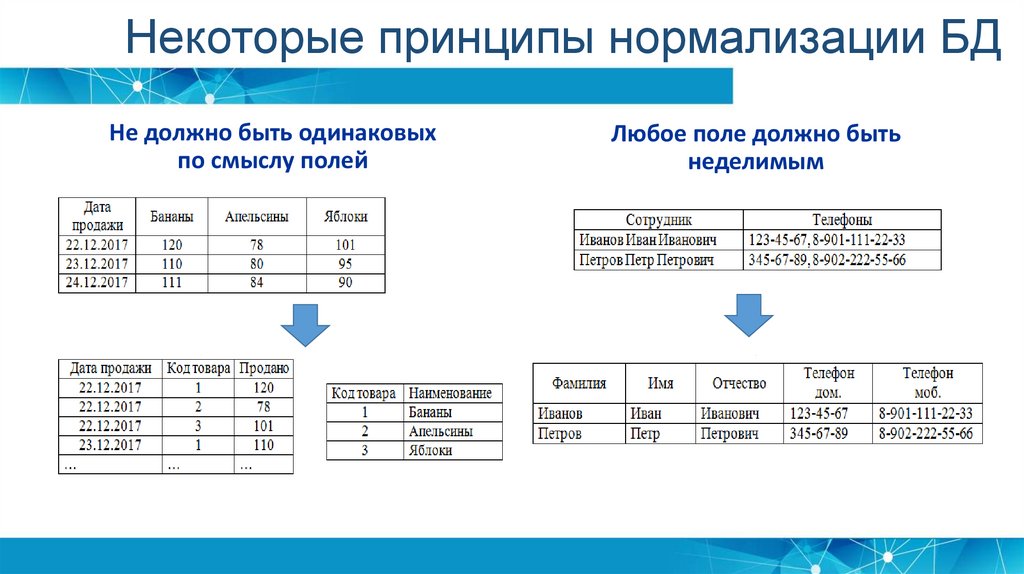 Некоторые принципы нормализации БД

Не должно быть одинаковых по смыслу полей

| Дата продажи | Бананы | Апельсины | Яблоки |
|---|---|---|---|
| 22.12.2017 | 120 | 78 | 101 |
| 23.12.2017 | 110 | 80 | 95 |
| 24.12.2017 | 111 | 84 | 90 |

| Дата продажи | Код товара | Продано |
|---|---|---|
| 22.12.2017 | 1 | 120 |
| 22.12.2017 | 2 | 78 |
| 22.12.2017 | 3 | 101 |
| 23.12.2017 | 1 | 110 |
| … | … | … |

| Код товара | Наименование |
|---|---|
| 1 | Бананы |
| 2 | Апельсины |
| 3 | Яблоки |

Любое поле должно быть неделимым

| Сотрудник | Телефоны |
|---|---|
| Иванов Иван Иванович | 123-45-67, 8-901-111-22-33 |
| Петров Петр Петрович | 345-67-89, 8-902-222-55-66 |

| Фамилия | Имя | Отчество | Телефон дом. | Телефон моб. |
|---|---|---|---|---|
| Иванов | Иван | Иванович | 123-45-67 | 8-901-111-22-33 |
| Петров | Петр | Петрович | 345-67-89 | 8-902-222-55-66 |